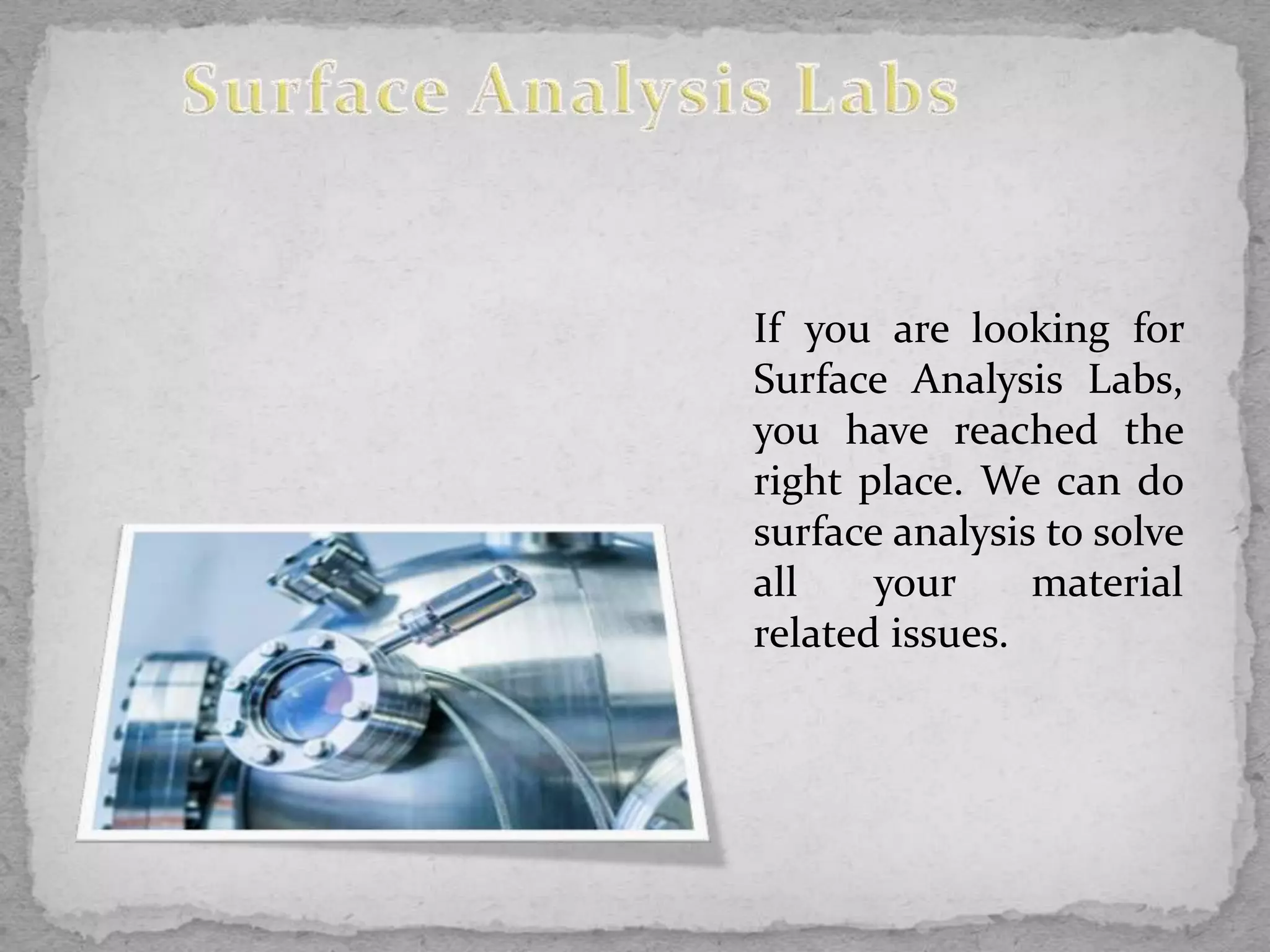 Surface Analysis Labs

If you are looking for Surface Analysis Labs, you have reached the right place. We can do surface analysis to solve all your material related issues.